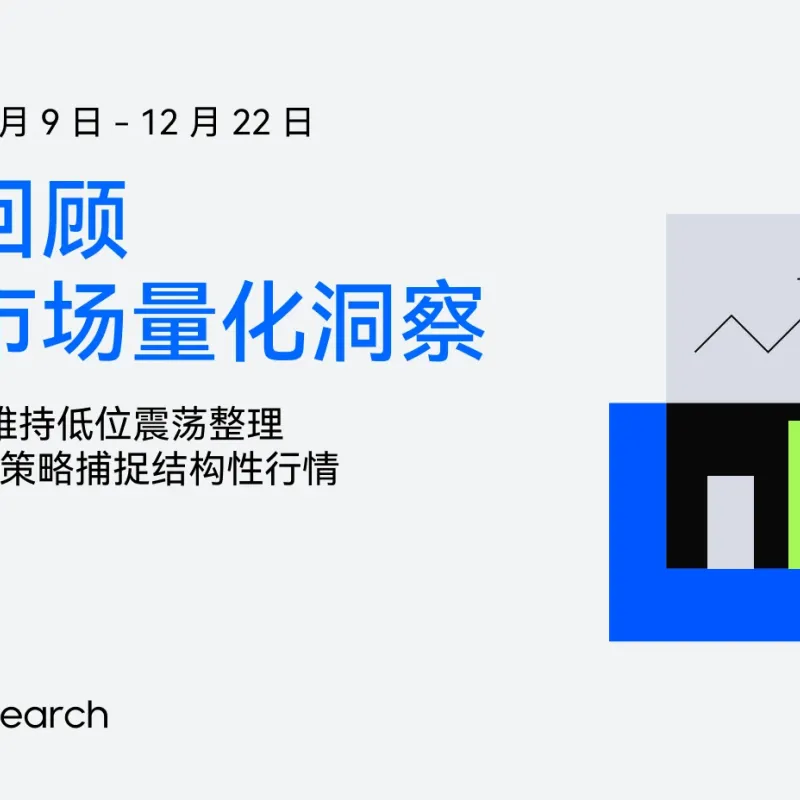 月 9 日 - 12 月 22 日

回顾
市场量化洞察

维持低位震荡整理
策略捕捉结构性行情

earch